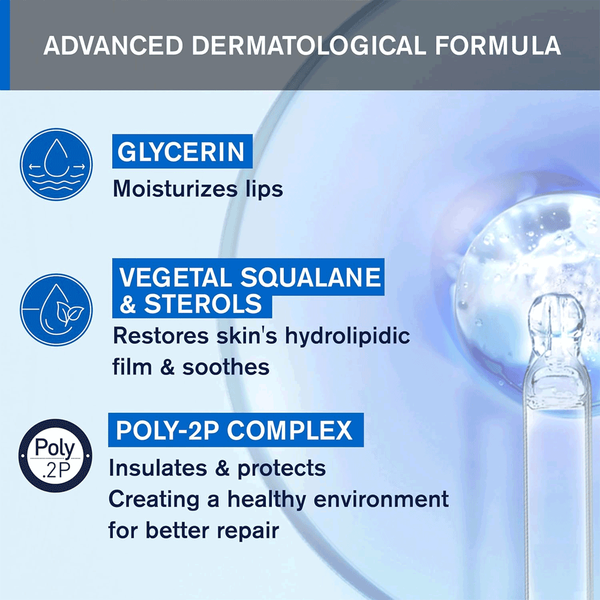 ADVANCED DERMATOLOGICAL FORMULA

GLYCERIN
Moisturizes lips

VEGETAL SQUALANE & STEROLS
Restores skin's hydrolipidic film & soothes

Poly .2P

POLY-2P COMPLEX
Insulates & protects
Creating a healthy environment for better repair